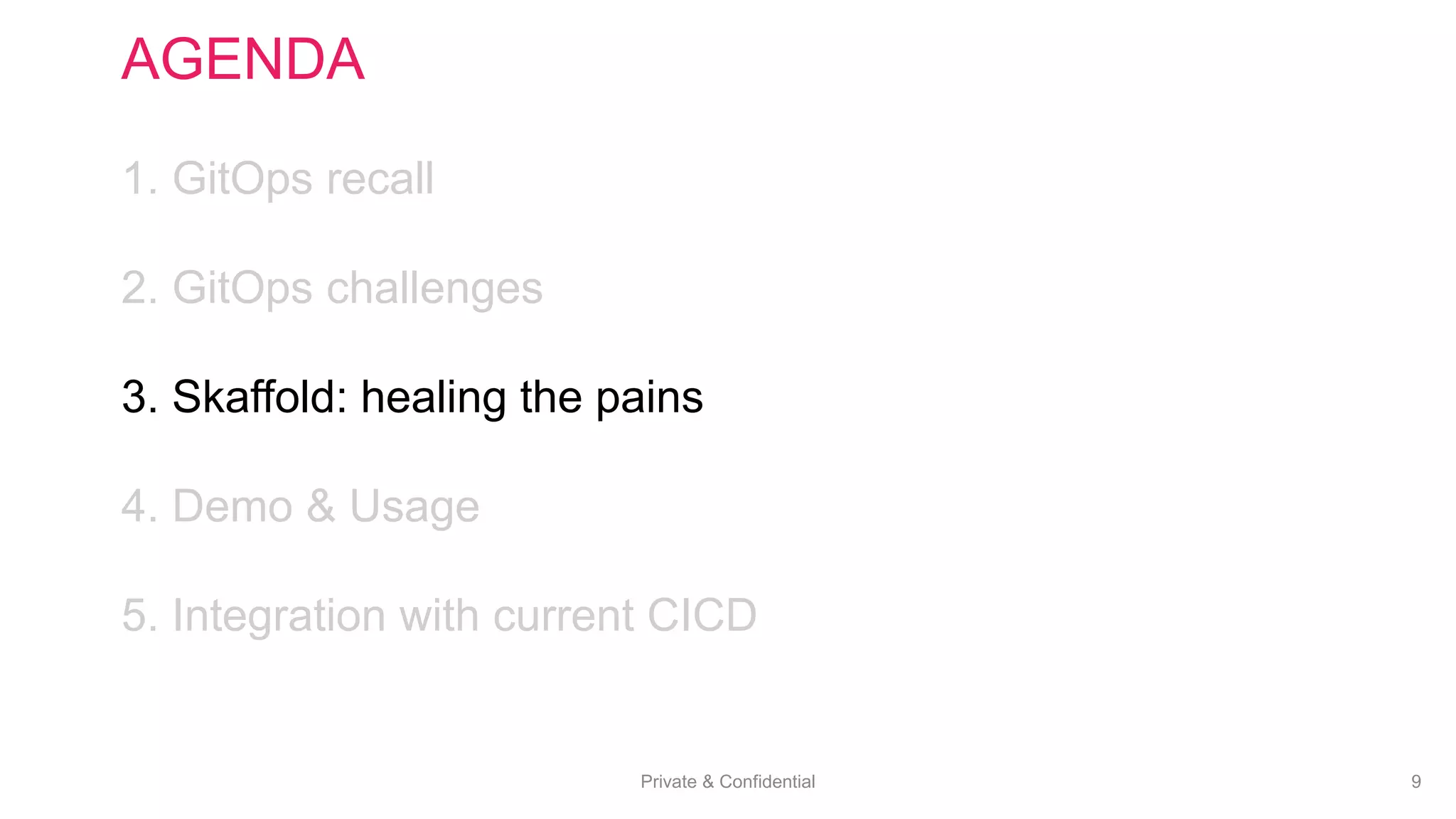 AGENDA

1. GitOps recall

2. GitOps challenges

3. Skaffold: healing the pains

4. Demo & Usage

5. Integration with current CICD

Private & Confidential

9